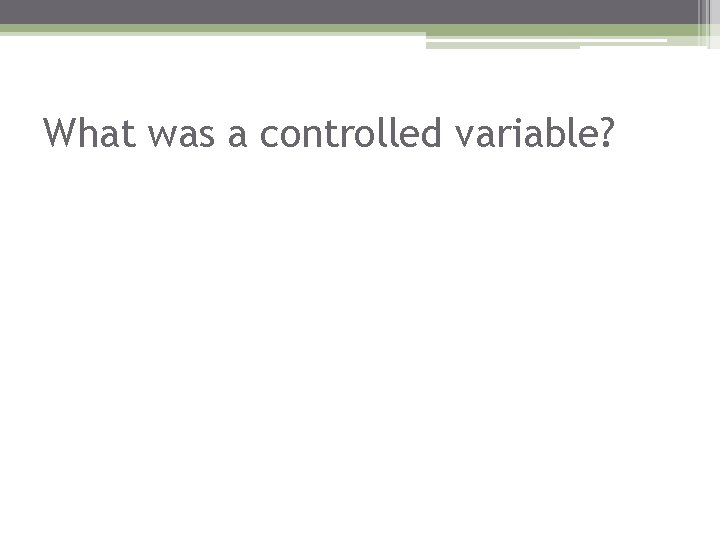 What was a controlled variable?